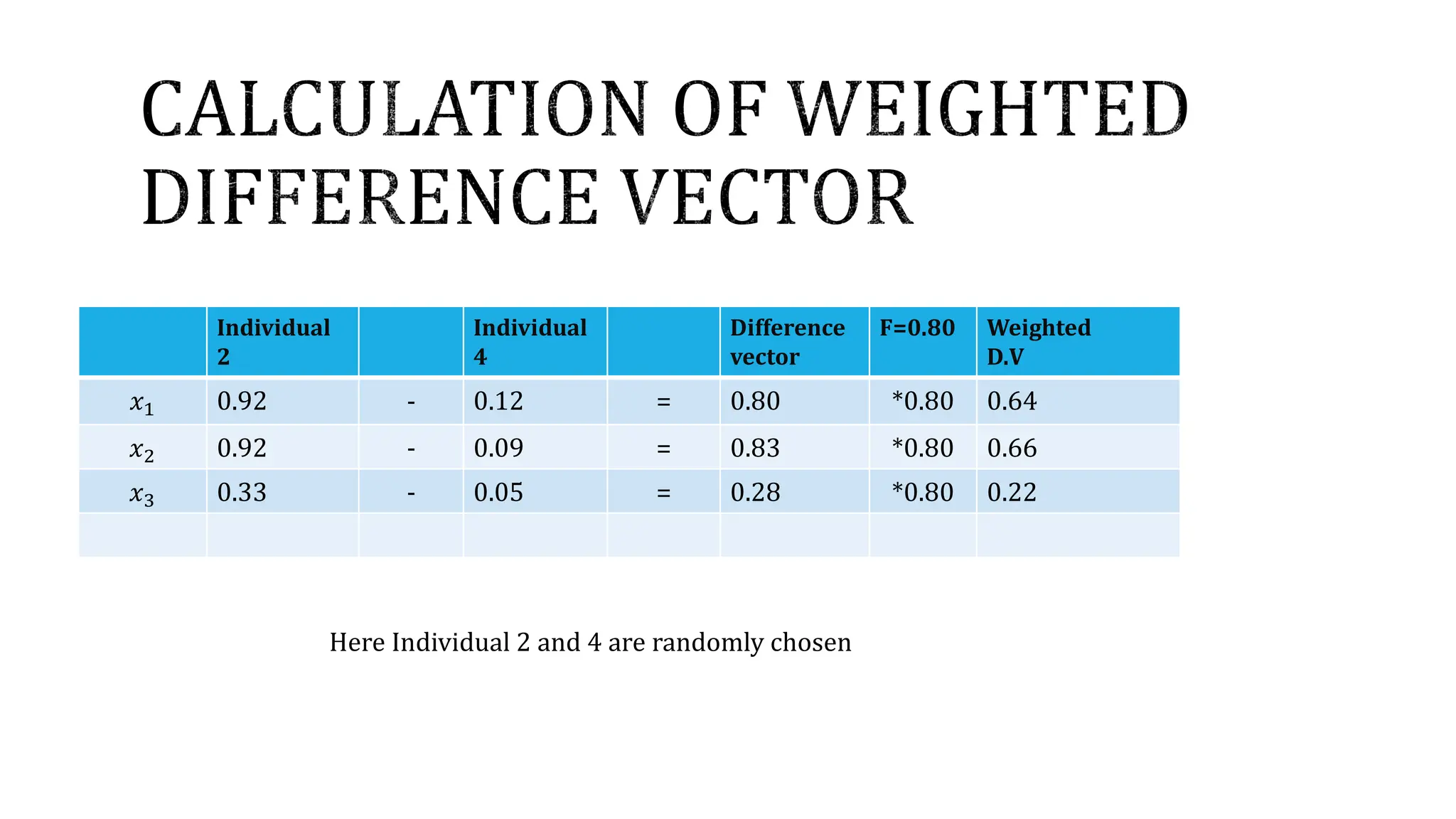 CALCULATION OF WEIGHTED DIFFERENCE VECTOR

| | Individual 2 | | Individual 4 | | Difference vector | F=0.80 | Weighted D.V |
|---|---|---|---|---|---|---|---|
| $x_1$ | 0.92 | - | 0.12 | = | 0.80 | *0.80 | 0.64 |
| $x_2$ | 0.92 | - | 0.09 | = | 0.83 | *0.80 | 0.66 |
| $x_3$ | 0.33 | - | 0.05 | = | 0.28 | *0.80 | 0.22 |
| | | | | | | | |

Here Individual 2 and 4 are randomly chosen